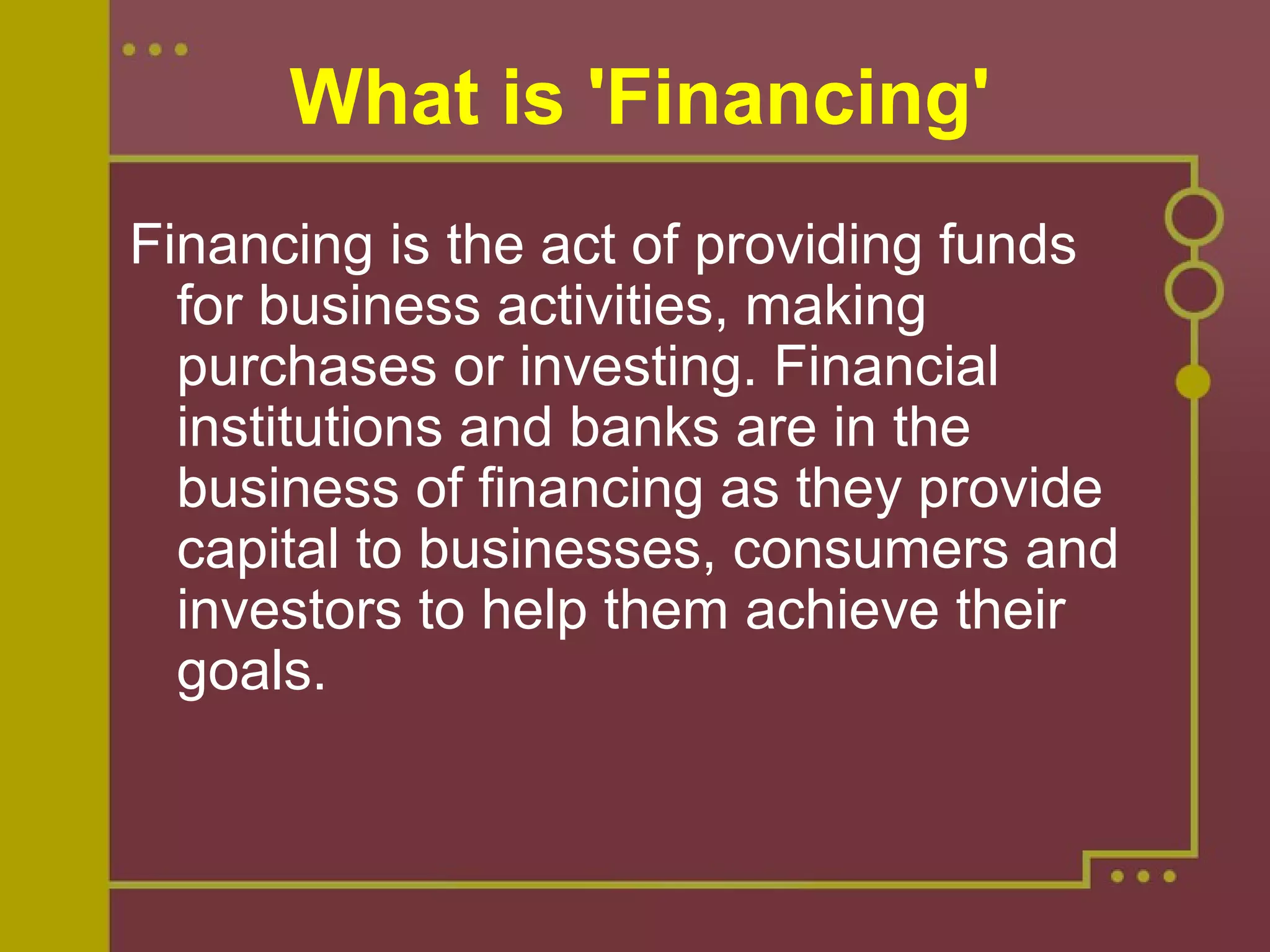 What is 'Financing'

Financing is the act of providing funds for business activities, making purchases or investing. Financial institutions and banks are in the business of financing as they provide capital to businesses, consumers and investors to help them achieve their goals.